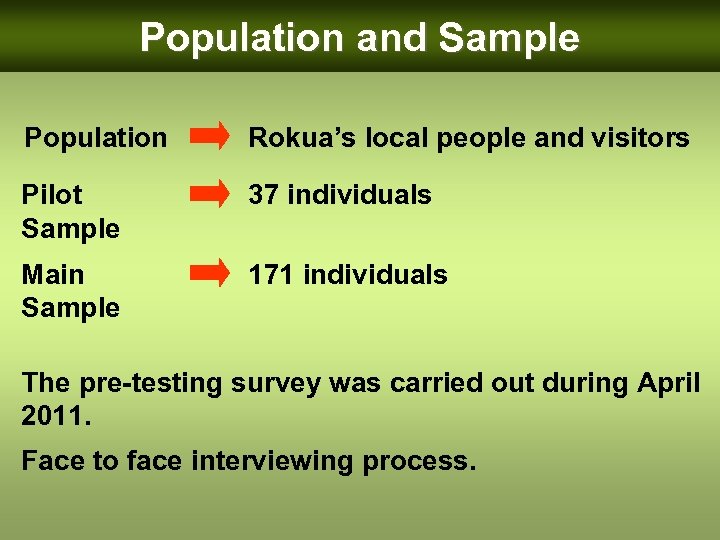 Population and Sample

Population Rokua's local people and visitors

Pilot Sample 37 individuals

Main Sample 171 individuals

The pre-testing survey was carried out during April 2011.

Face to face interviewing process.